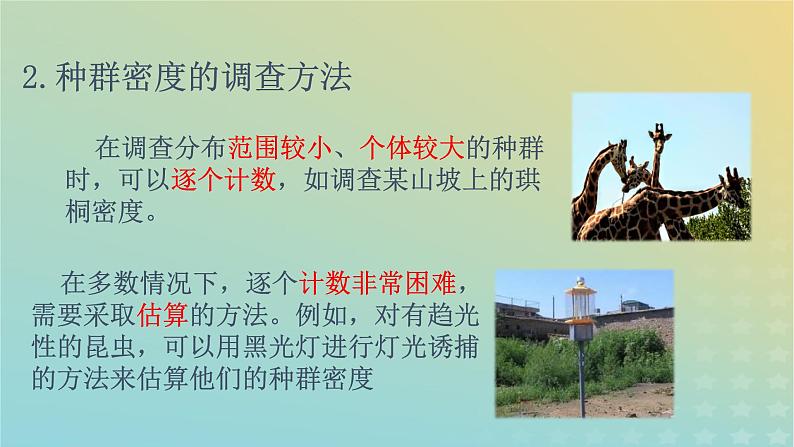 2.种群密度的调查方法

在调查分布范围较小、个体较大的种群时，可以逐个计数，如调查某山坡上的珙桐密度。

在多数情况下，逐个计数非常困难，需要采取估算的方法。例如，对有趋光性的昆虫，可以用黑光灯进行灯光诱捕的方法来估算他们的种群密度